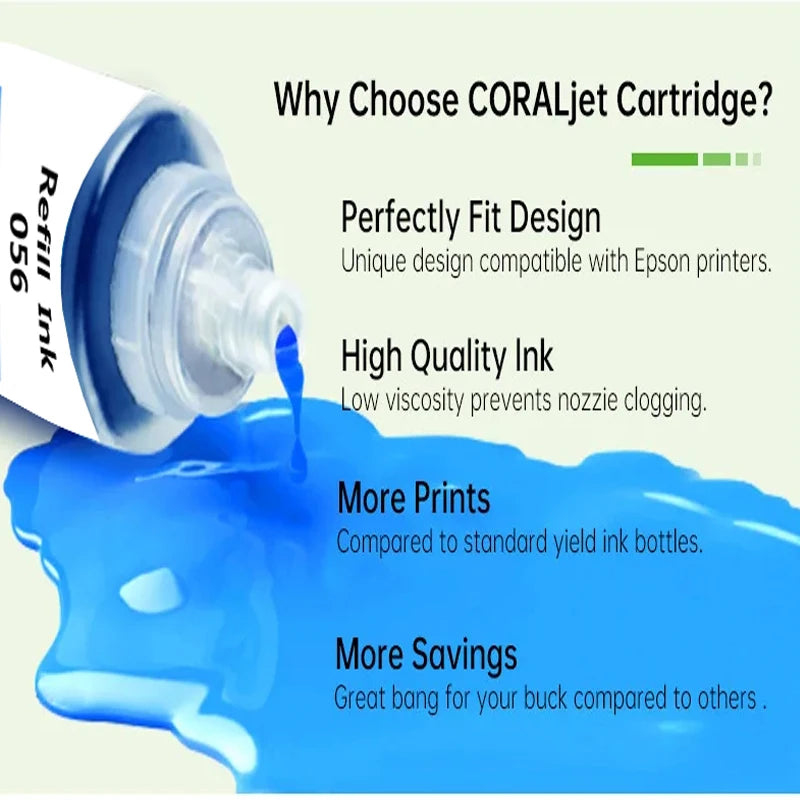 Refill Ink
056

Why Choose CORALjet Cartridge?

Perfectly Fit Design
Unique design compatible with Epson printers.

High Quality Ink
Low viscosity prevents nozzie clogging.

More Prints
Compared to standard yield ink bottles.

More Savings
Great bang for your buck compared to others .